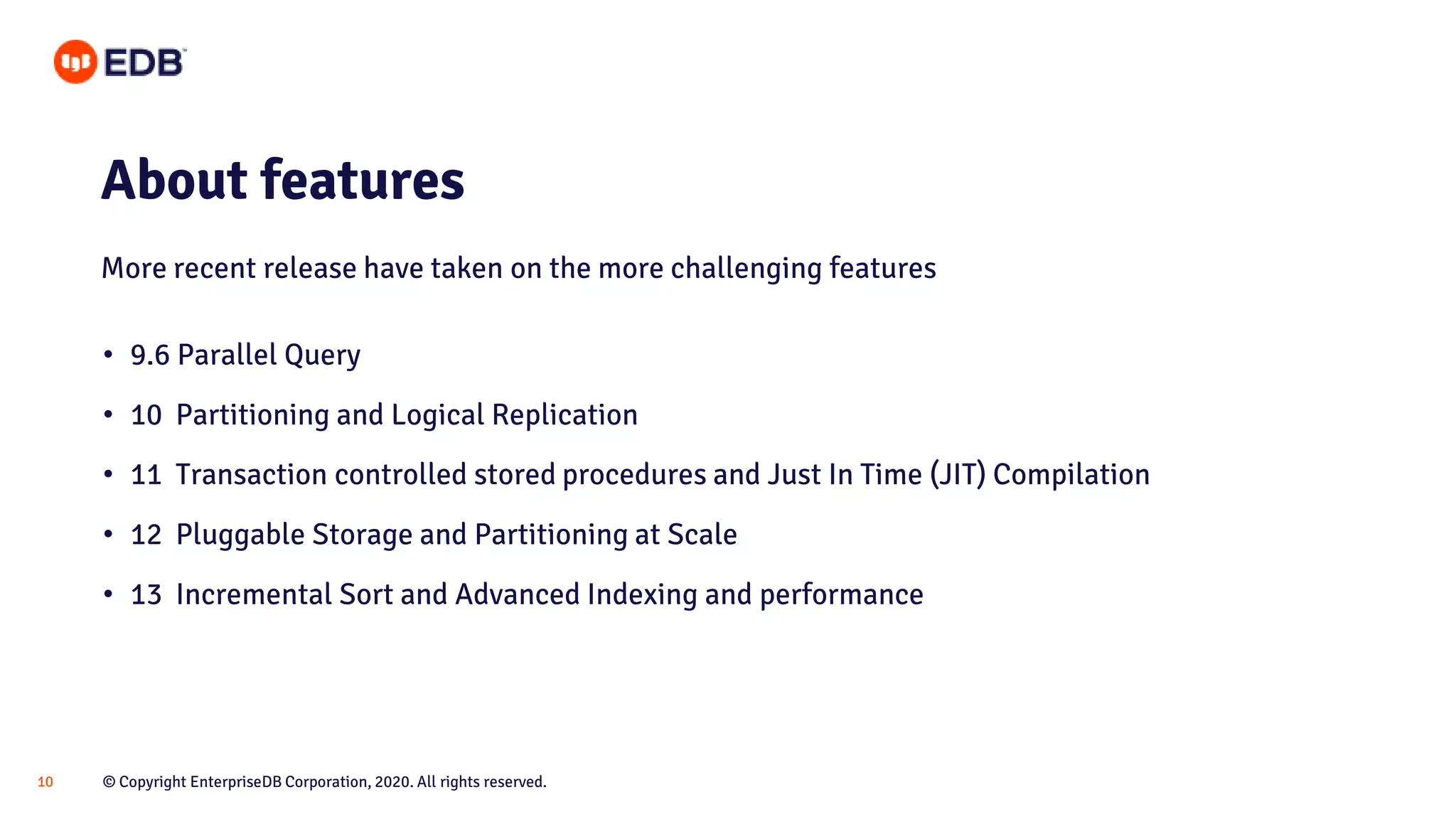 EDB

About features

More recent release have taken on the more challenging features

• 9.6 Parallel Query
• 10 Partitioning and Logical Replication
• 11 Transaction controlled stored procedures and Just In Time (JIT) Compilation
• 12 Pluggable Storage and Partitioning at Scale
• 13 Incremental Sort and Advanced Indexing and performance

10 © Copyright EnterpriseDB Corporation, 2020. All rights reserved.